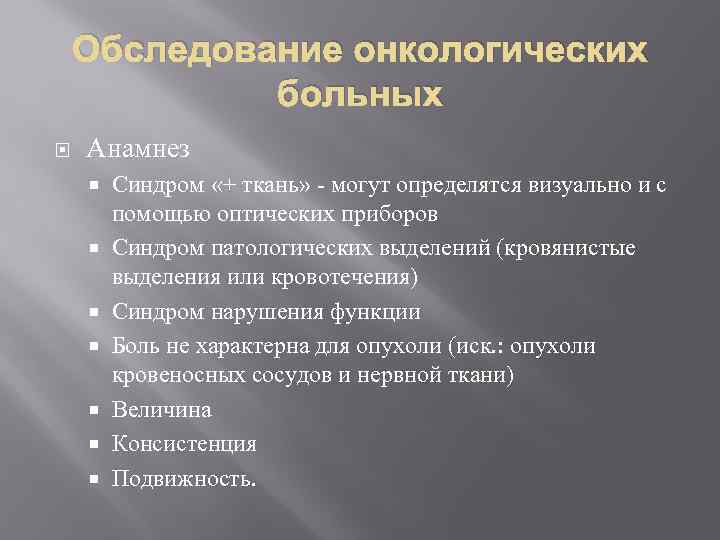 Обследование онкологических больных

Анамнез

Синдром «+ ткань» - могут определятся визуально и с помощью оптических приборов

Синдром патологических выделений (кровянистые выделения или кровотечения)

Синдром нарушения функции

Боль не характерна для опухоли (иск.: опухоли кровеносных сосудов и нервной ткани)

Величина

Консистенция

Подвижность.